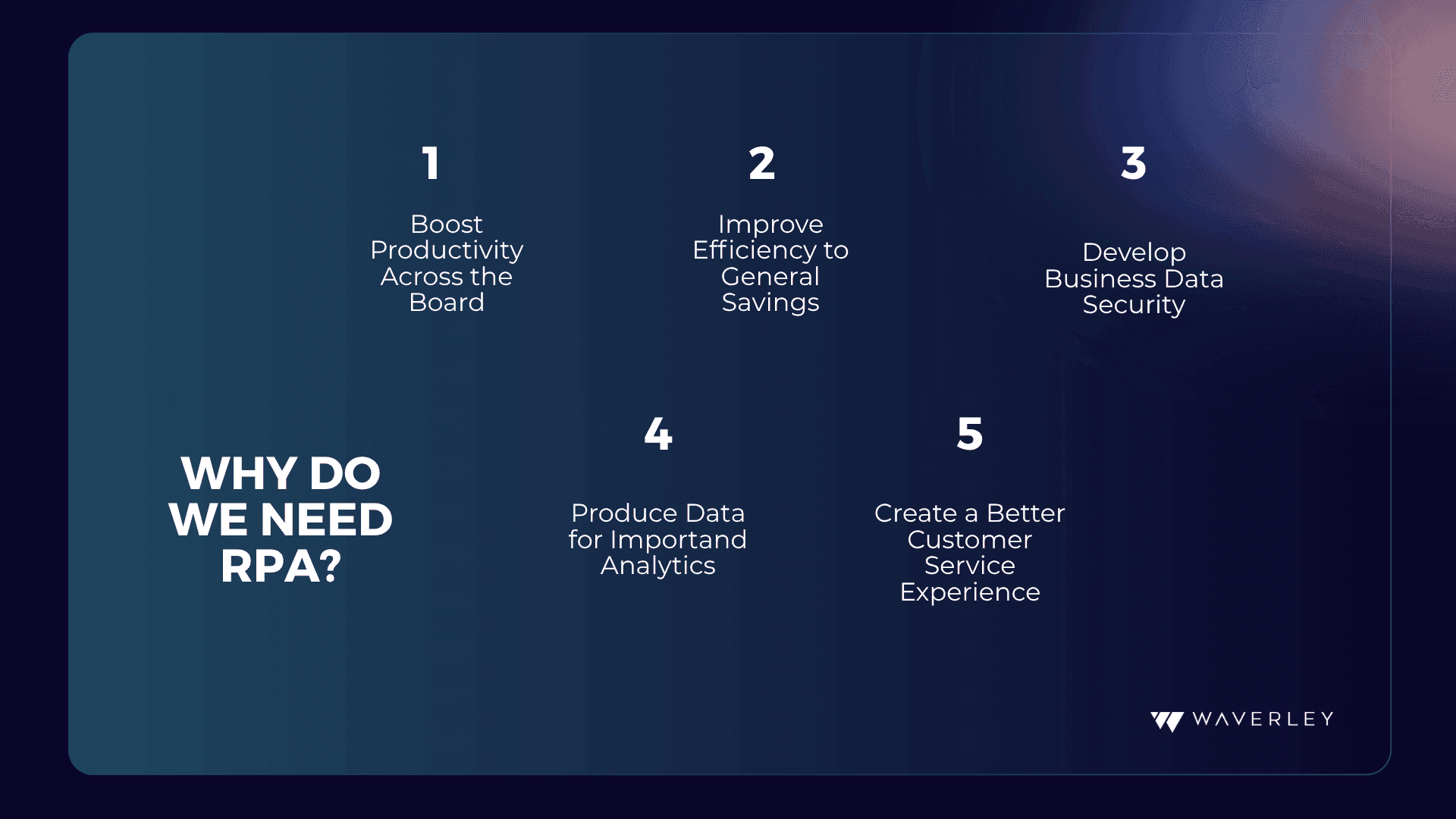 WHY DO WE NEED RPA?

1

Boost Productivity Across the Board

2

Improve Efficiency to General Savings

3

Develop Business Data Security

4

Produce Data for Importand Analytics

5

Create a Better Customer Service Experience

WAVERLEY